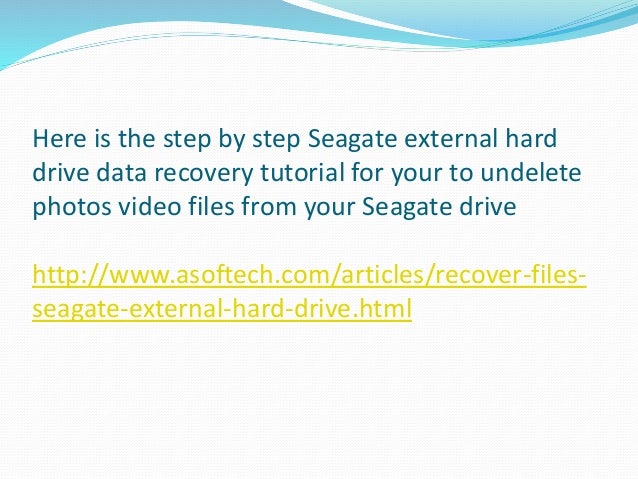 Here is the step by step Seagate external hard drive data recovery tutorial for your to undelete photos video files from your Seagate drive

http://www.asoftech.com/articles/recover-files-seagate-external-hard-drive.html